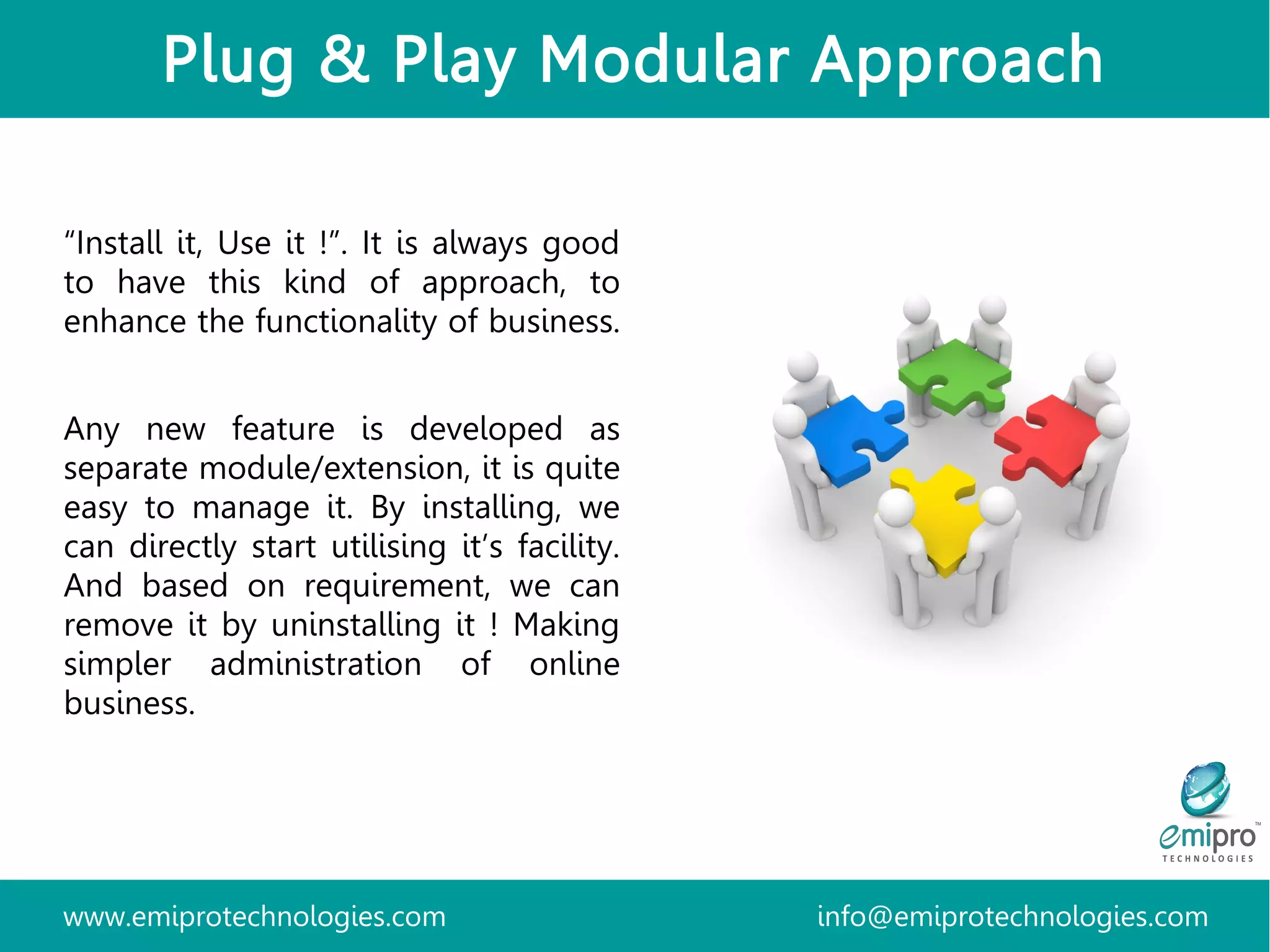 Plug & Play Modular Approach

“Install it, Use it !”. It is always good to have this kind of approach, to enhance the functionality of business.

Any new feature is developed as separate module/extension, it is quite easy to manage it. By installing, we can directly start utilising it’s facility. And based on requirement, we can remove it by uninstalling it ! Making simpler administration of online business.

emipro™
TECHNOLOGIES

www.emiprotechnologies.com

info@emiprotechnologies.com